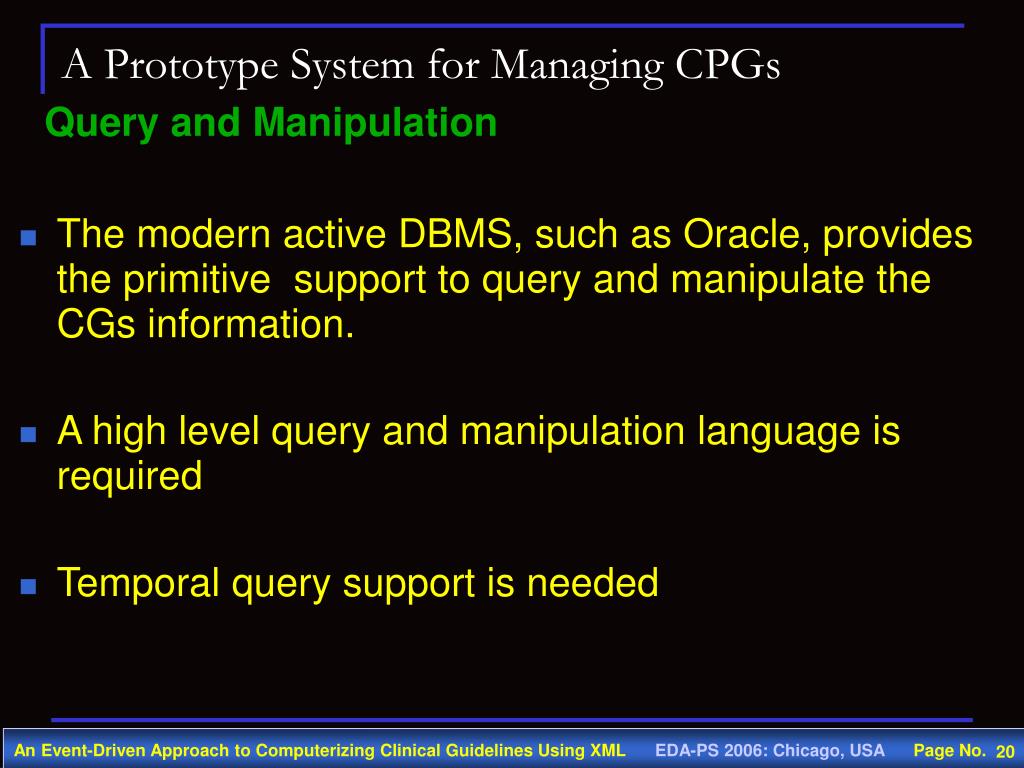 A Prototype System for Managing CPGs
Query and Manipulation

The modern active DBMS, such as Oracle, provides the primitive support to query and manipulate the CGs information.

A high level query and manipulation language is required

Temporal query support is needed

An Event-Driven Approach to Computerizing Clinical Guidelines Using XML EDA-PS 2006: Chicago, USA Page No. 20